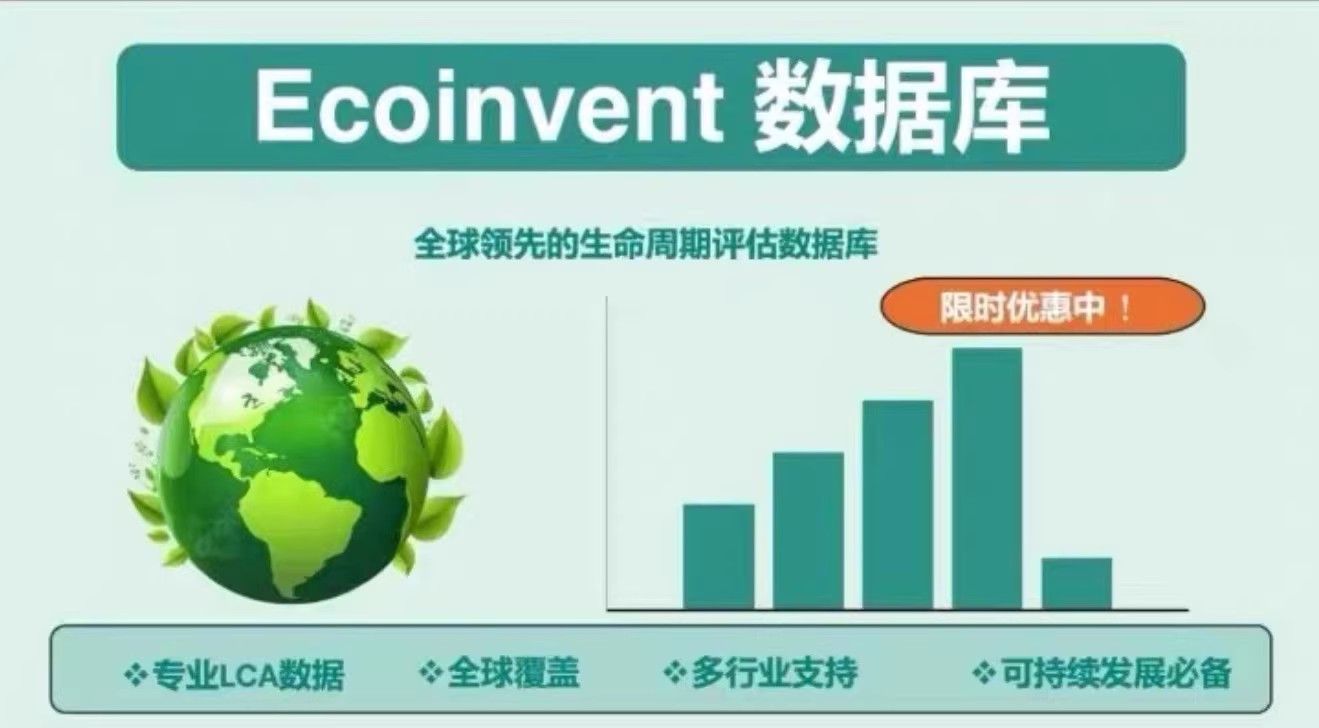 Ecoinvent 数据库

全球领先的生命周期评估数据库

限时优惠中！

❖专业LCA数据 ❖全球覆盖 ❖多行业支持 ❖可持续发展必备